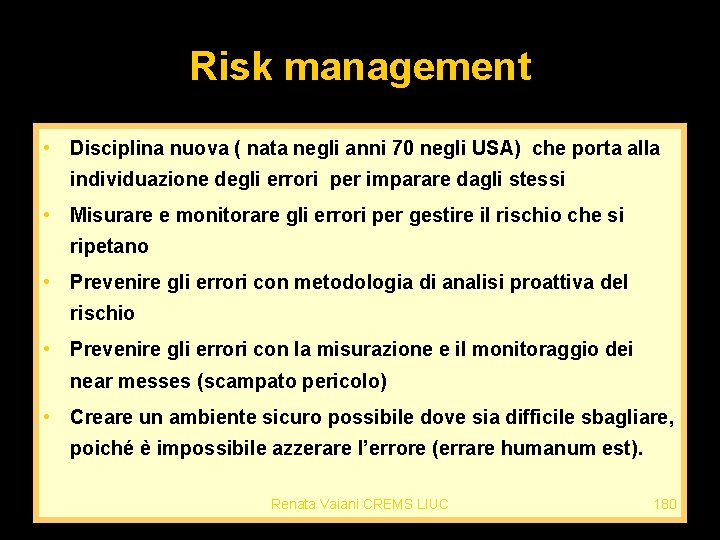 Risk management

• Disciplina nuova ( nata negli anni 70 negli USA)  che porta alla individuazione degli errori  per imparare dagli stessi

• Misurare e monitorare gli errori per gestire il rischio che si ripetano

• Prevenire gli errori con metodologia di analisi proattiva del rischio

• Prevenire gli errori con la misurazione e il monitoraggio dei near messes (scampato pericolo)

• Creare un ambiente sicuro possibile dove sia difficile sbagliare, poiché è impossibile azzerare l'errore (errare humanum est).

Renata Vaiani CREMS LIUC

180